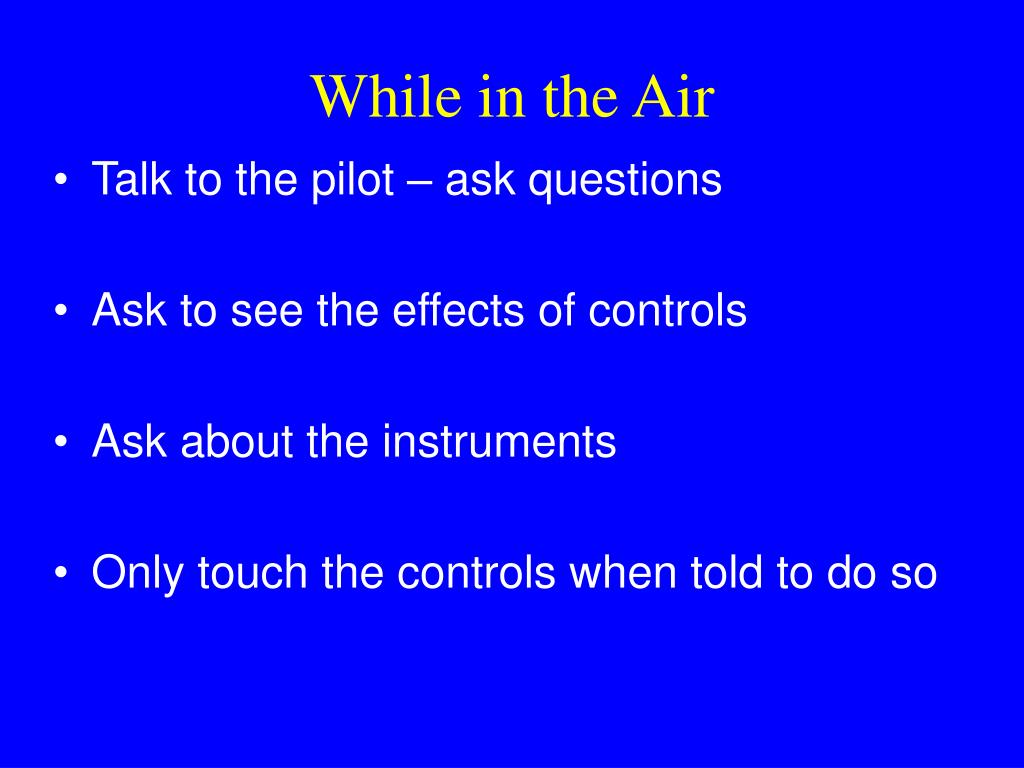 While in the Air

• Talk to the pilot – ask questions

• Ask to see the effects of controls

• Ask about the instruments

• Only touch the controls when told to do so